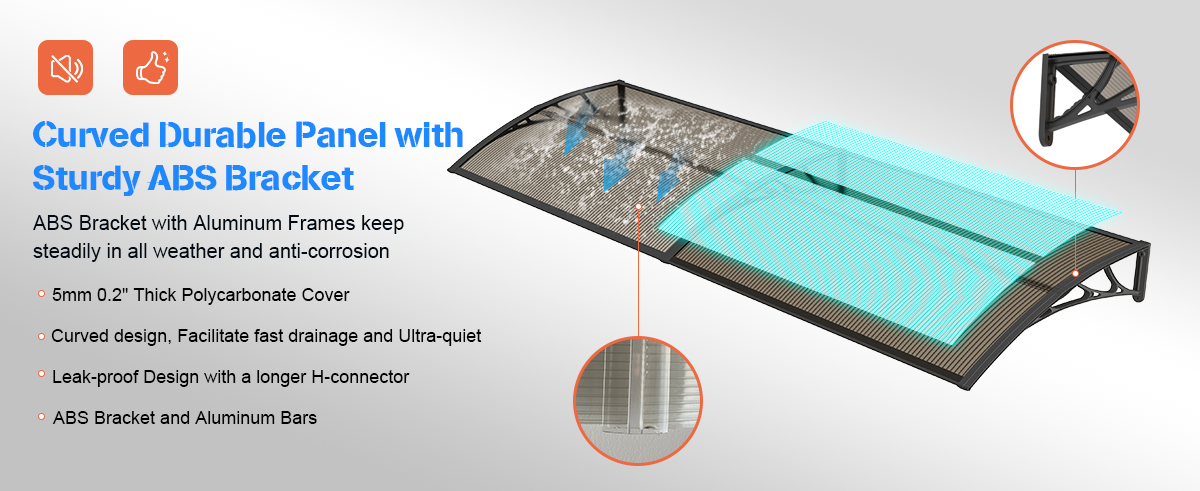 Curved Durable Panel with Sturdy ABS Bracket

ABS Bracket with Aluminum Frames keep steadily in all weather and anti-corrosion

5mm 0.2" Thick Polycarbonate Cover

Curved design, Facilitate fast drainage and Ultra-quiet

Leak-proof Design with a longer H-connector

ABS Bracket and Aluminum Bars